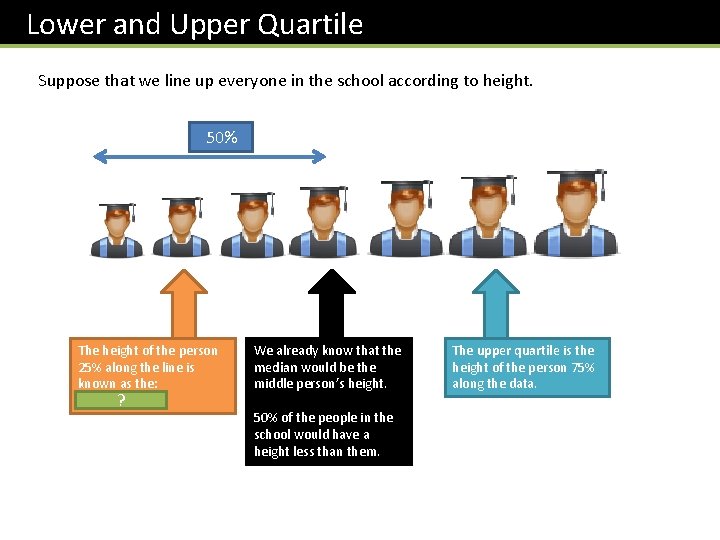 Lower and Upper Quartile

Suppose that we line up everyone in the school according to height.

50%

The height of the person 25% along the line is known as the:

?

We already know that the median would be the middle person's height.

50% of the people in the school would have a height less than them.

The upper quartile is the height of the person 75% along the data.